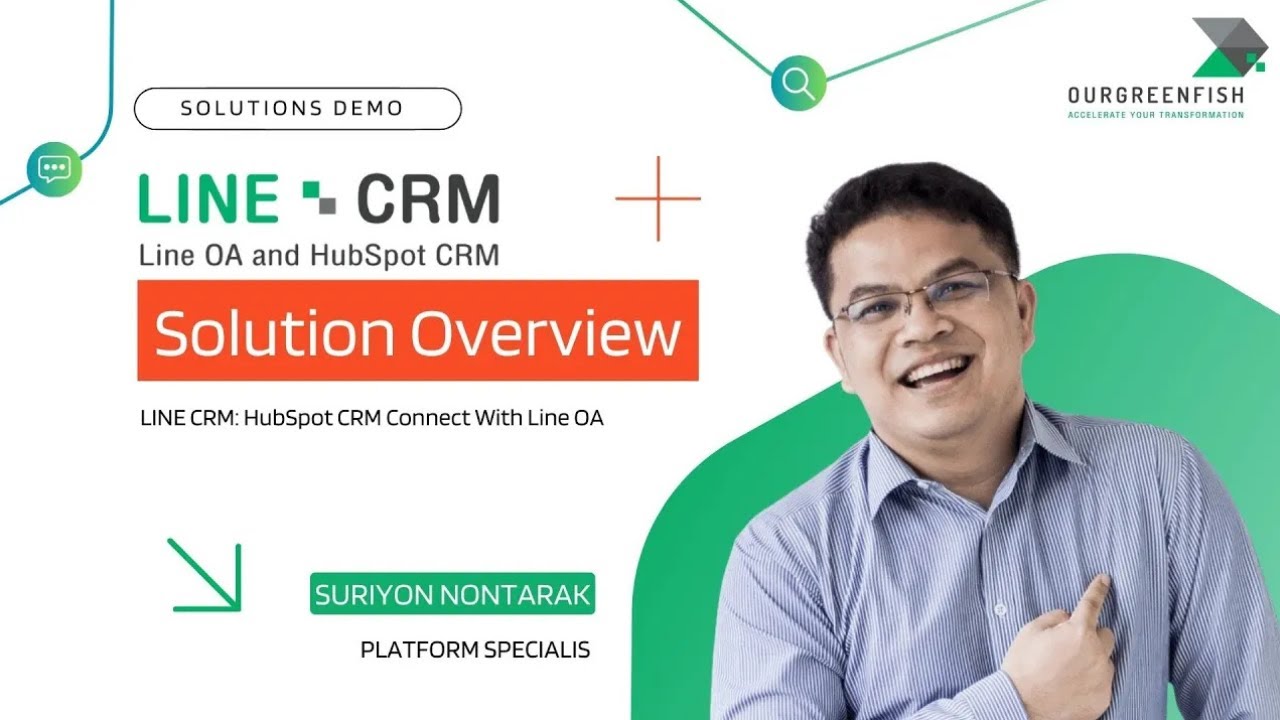 SOLUTIONS DEMO

OURGREENFISH
ACCELERATE YOUR TRANSFORMATION

LINE CRM
Line OA and HubSpot CRM

Solution Overview

LINE CRM: HubSpot CRM Connect With Line OA

SURIYON NONTARAK

PLATFORM SPECIALIS